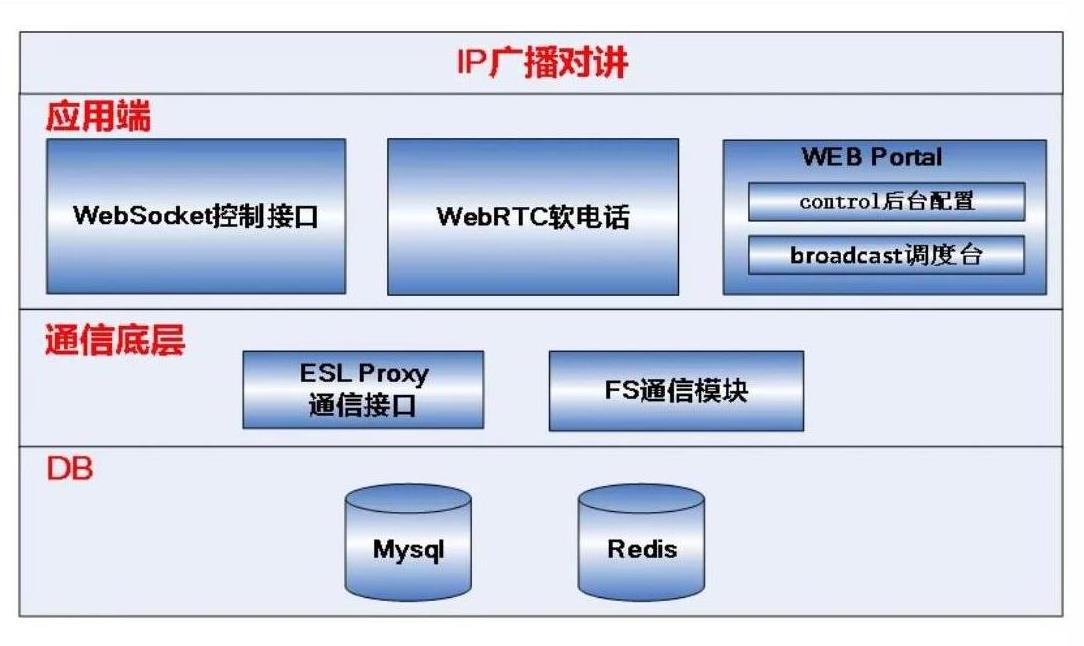 IP广播对讲

应用端

WebSocket控制接口

WebRTC软电话

WEB Portal

control后台配置

broadcast调度台

通信底层

ESL Proxy
通信接口

FS通信模块

DB

Mysql

Redis